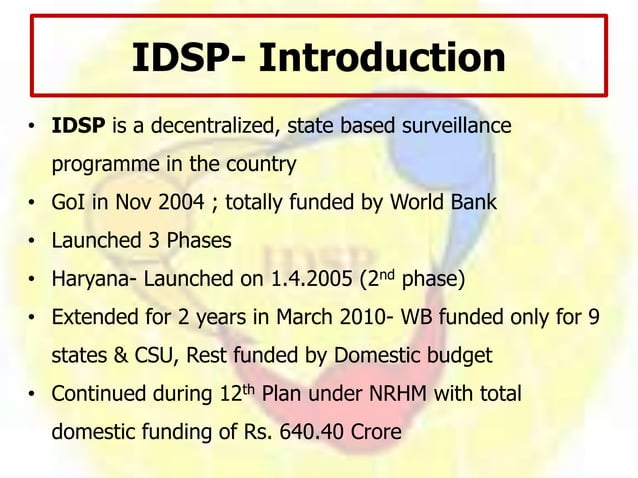 IDSP- Introduction

• IDSP is a decentralized, state based surveillance programme in the country
• GoI in Nov 2004 ; totally funded by World Bank
• Launched 3 Phases
• Haryana- Launched on 1.4.2005 ($2^{nd}$ phase)
• Extended for 2 years in March 2010- WB funded only for 9 states & CSU, Rest funded by Domestic budget
• Continued during $12^{th}$ Plan under NRHM with total domestic funding of Rs. 640.40 Crore

IDSP